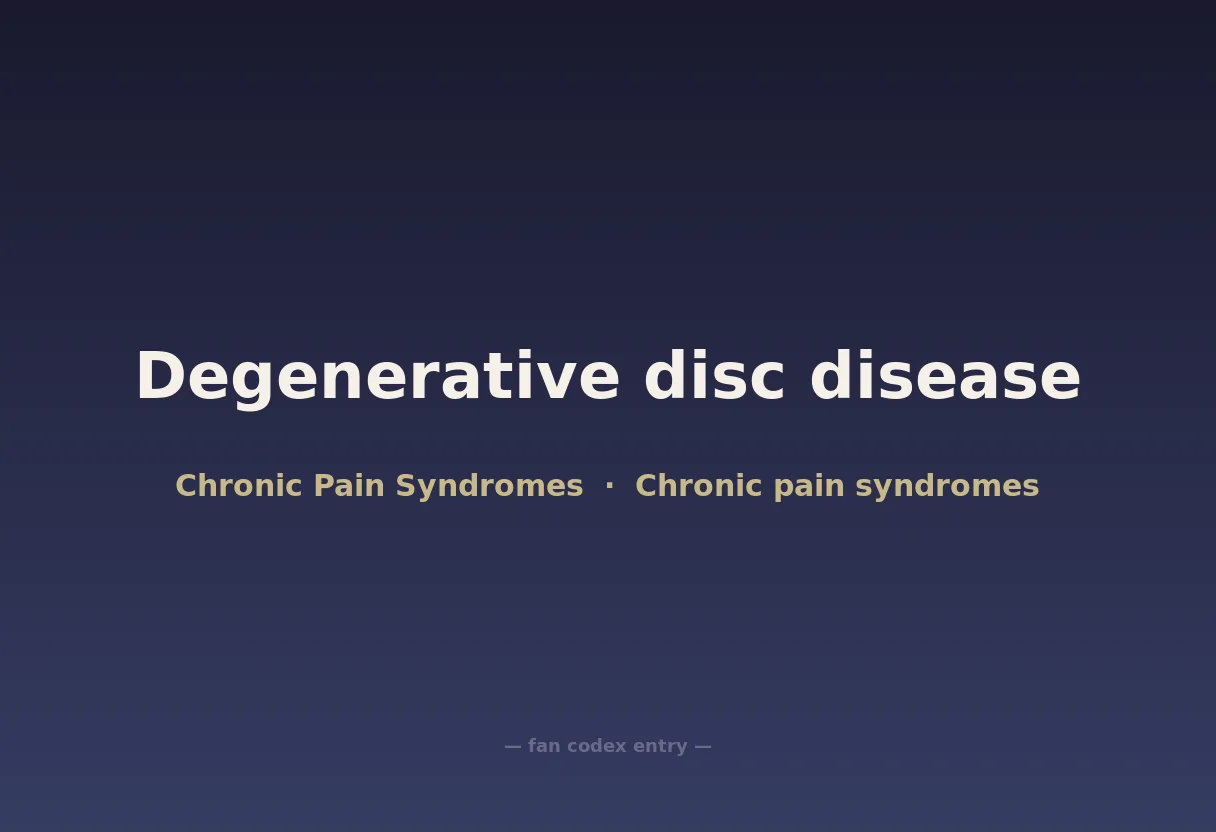 Degenerative disc disease

Chronic Pain Syndromes · Chronic pain syndromes

— fan codex entry —